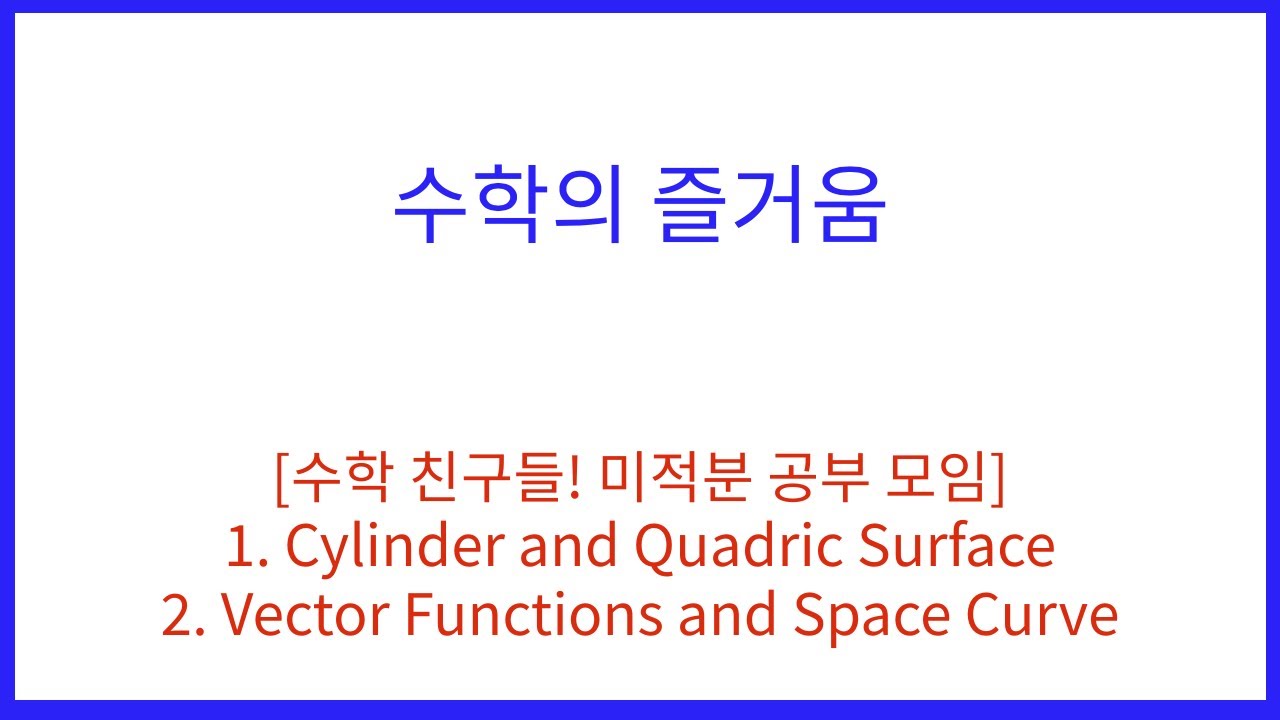 수학의 즐거움

[수학 친구들! 미적분 공부 모임]
1. Cylinder and Quadric Surface
2. Vector Functions and Space Curve